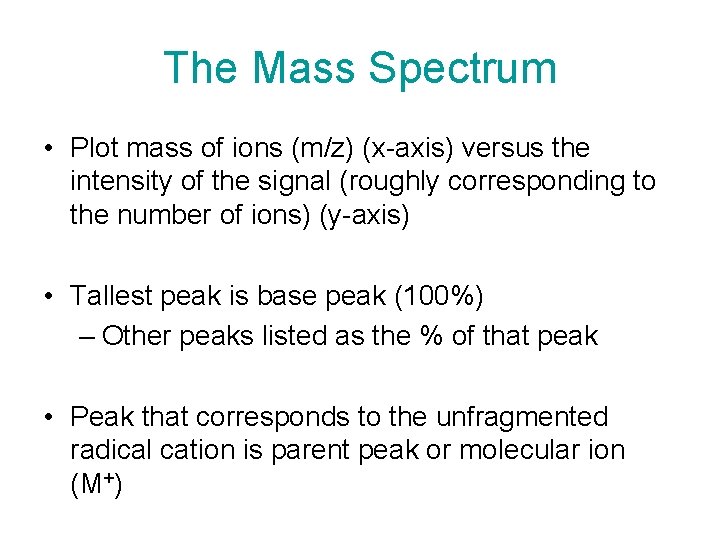 The Mass Spectrum

• Plot mass of ions (m/z) (x-axis) versus the intensity of the signal (roughly corresponding to the number of ions) (y-axis)

• Tallest peak is base peak (100%)
– Other peaks listed as the % of that peak

• Peak that corresponds to the unfragmented radical cation is parent peak or molecular ion ($M^+$)